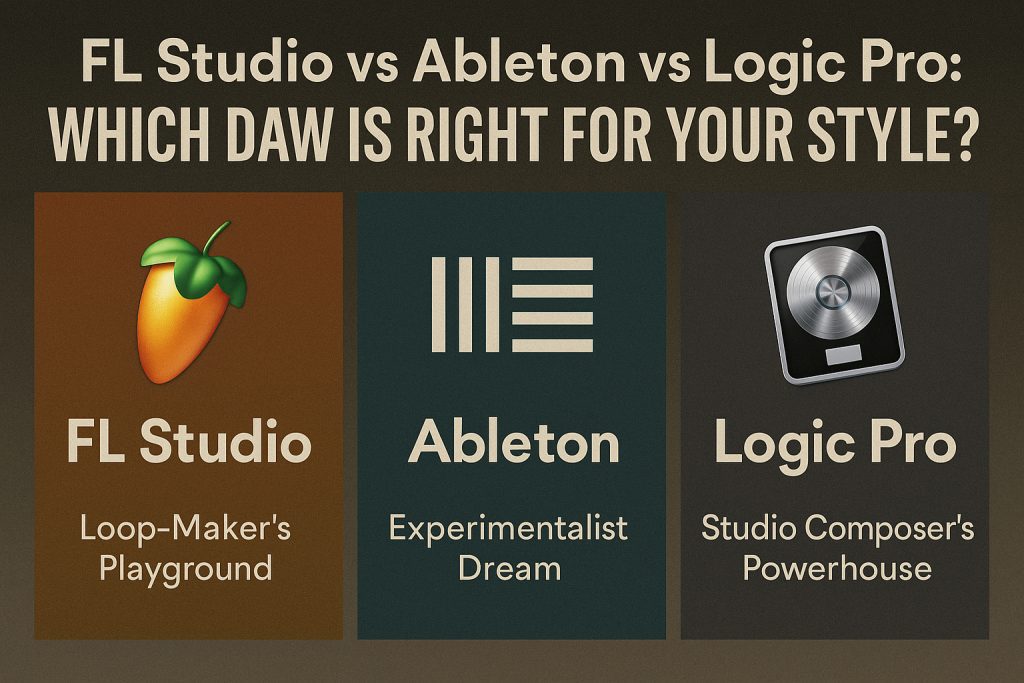 FL Studio vs Ableton vs Logic Pro:
WHICH DAW IS RIGHT FOR YOUR STYLE?

FL Studio

Loop-Maker's Playground

Ableton

Experimentalist Dream

Logic Pro

Studio Composer's Powerhouse